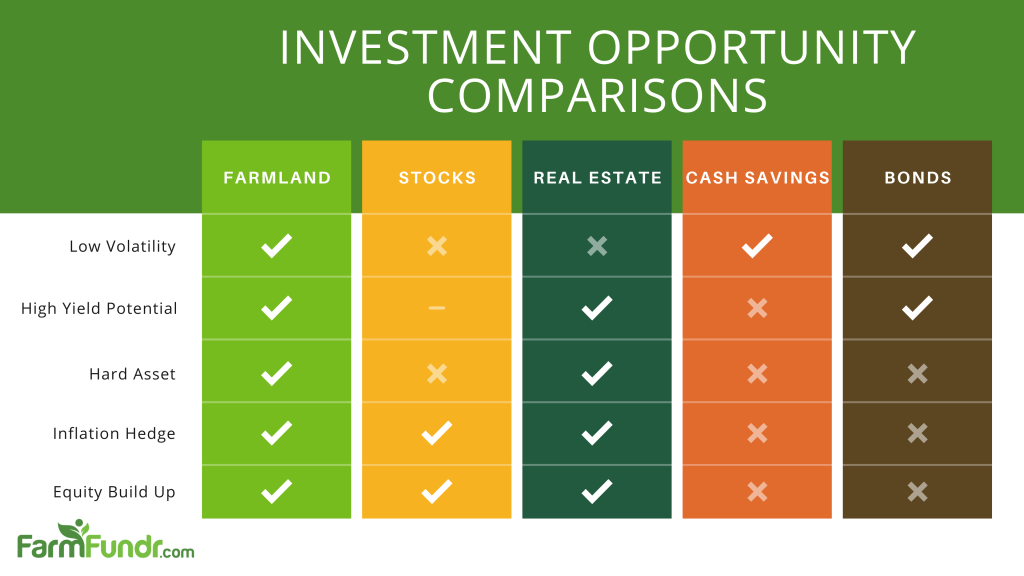 INVESTMENT OPPORTUNITY COMPARISONS

| | FARMLAND | STOCKS | REAL ESTATE | CASH SAVINGS | BONDS |
|---|---|---|---|---|---|
| Low Volatility | ✓ | ✗ | ✗ | ✓ | ✓ |
| High Yield Potential | ✓ | – | ✓ | ✗ | ✓ |
| Hard Asset | ✓ | ✗ | ✓ | ✗ | ✗ |
| Inflation Hedge | ✓ | ✓ | ✓ | ✗ | ✗ |
| Equity Build Up | ✓ | ✓ | ✓ | ✗ | ✗ |

FarmFundr.com